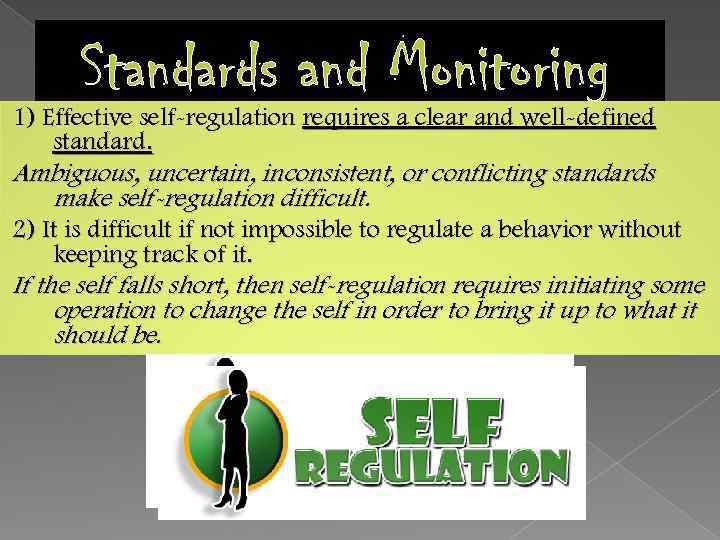 Standards and Monitoring

1) Effective self-regulation requires a clear and well-defined standard.

Ambiguous, uncertain, inconsistent, or conflicting standards make self-regulation difficult.

2) It is difficult if not impossible to regulate a behavior without keeping track of it.

If the self falls short, then self-regulation requires initiating some operation to change the self in order to bring it up to what it should be.

SELF REGULATION